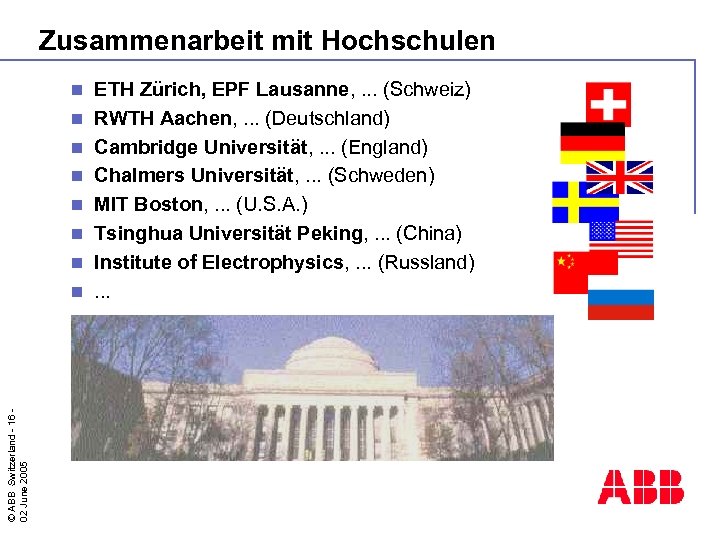 Zusammenarbeit mit Hochschulen

- ETH Zürich, EPF Lausanne, ... (Schweiz)
- RWTH Aachen, ... (Deutschland)
- Cambridge Universität, ... (England)
- Chalmers Universität, ... (Schweden)
- MIT Boston, ... (U.S.A.)
- Tsinghua Universität Peking, ... (China)
- Institute of Electrophysics, ... (Russland)
- ...

© ABB Switzerland - 16 -
02 June 2005

ABB